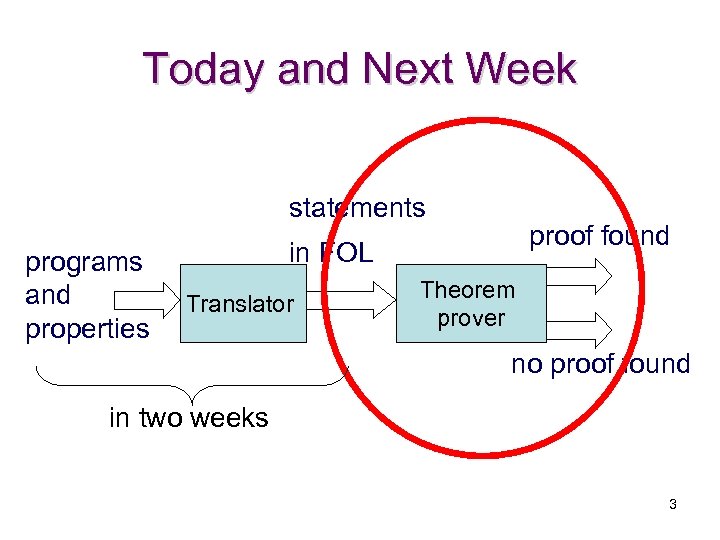 Today and Next Week

programs and properties

Translator

statements in FOL

Theorem prover

proof found

no proof found

in two weeks

3